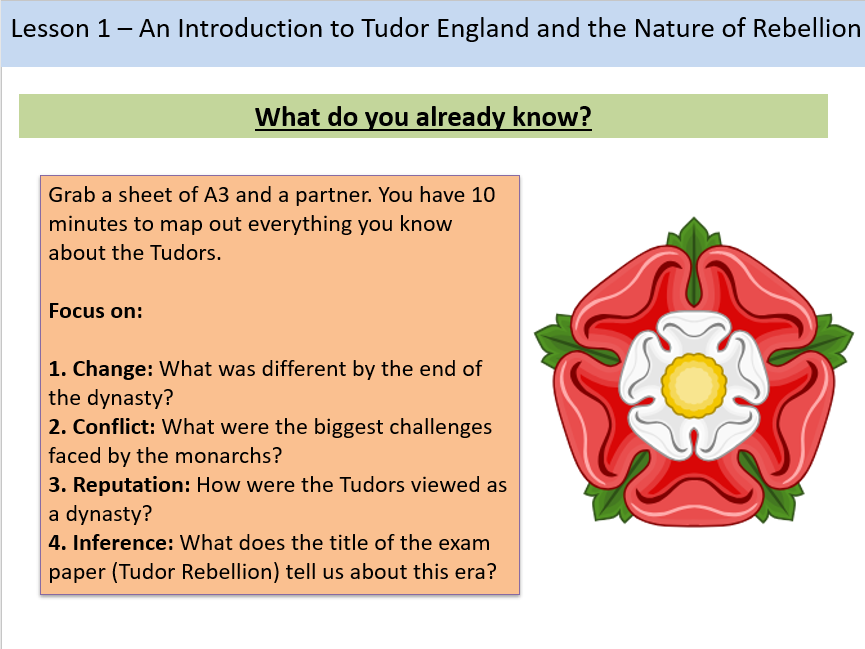 Lesson 1 – An Introduction to Tudor England and the Nature of Rebellion

What do you already know?

Grab a sheet of A3 and a partner. You have 10 minutes to map out everything you know about the Tudors.

Focus on:

1. Change: What was different by the end of the dynasty?
2. Conflict: What were the biggest challenges faced by the monarchs?
3. Reputation: How were the Tudors viewed as a dynasty?
4. Inference: What does the title of the exam paper (Tudor Rebellion) tell us about this era?